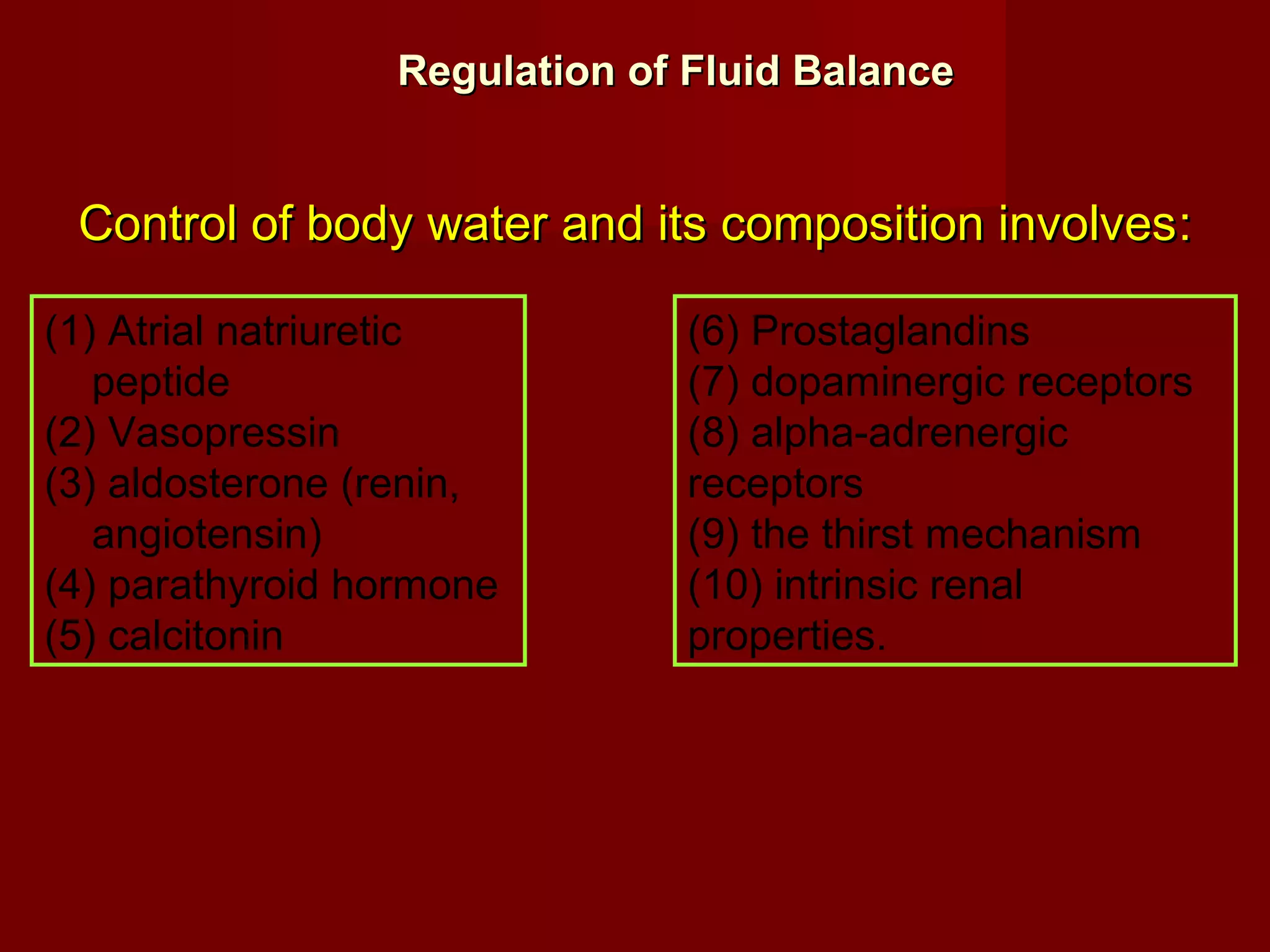 Regulation of Fluid Balance

Control of body water and its composition involves:

(1) Atrial natriuretic peptide
(2) Vasopressin
(3) aldosterone (renin, angiotensin)
(4) parathyroid hormone
(5) calcitonin

(6) Prostaglandins
(7) dopaminergic receptors
(8) alpha-adrenergic receptors
(9) the thirst mechanism
(10) intrinsic renal properties.